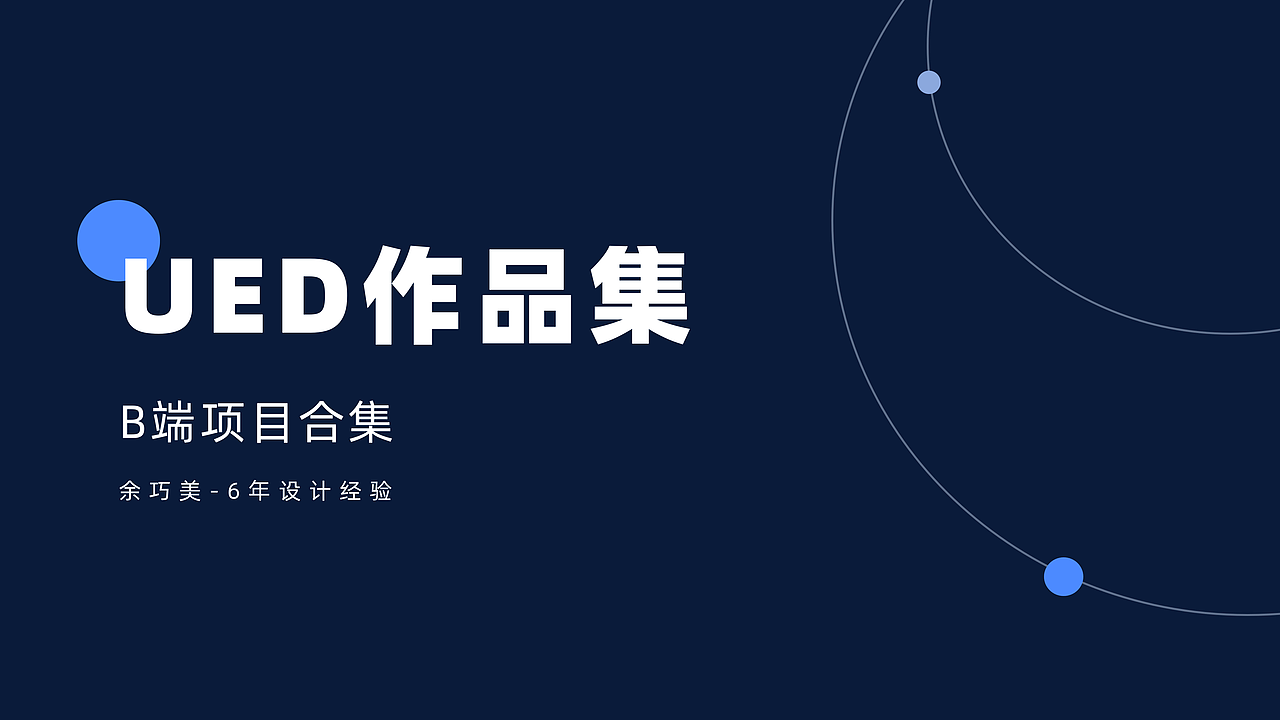 UED作品集

B端项目合集

余巧美-6年设计经验